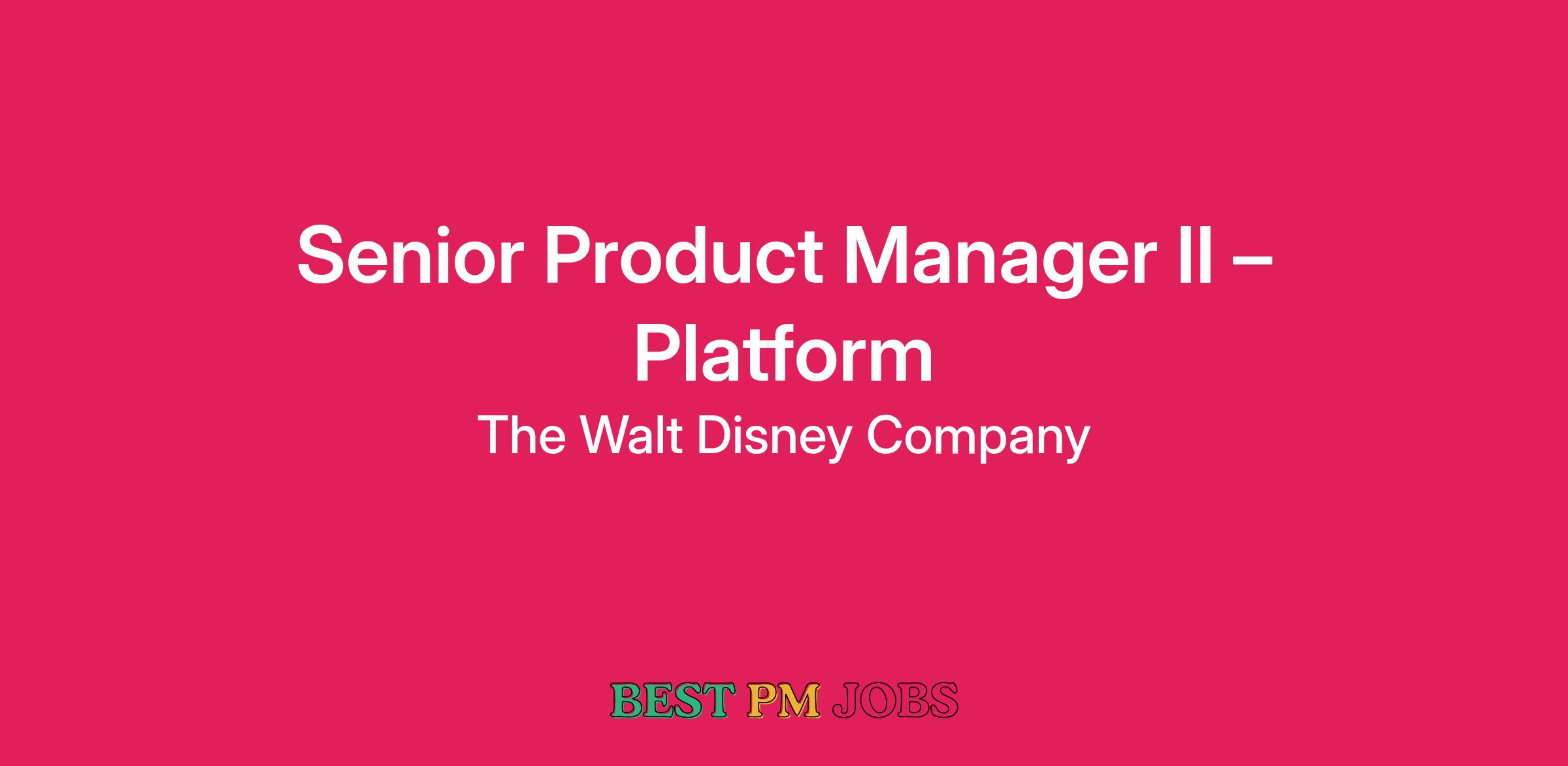 Senior Product Manager II – Platform

The Walt Disney Company

BEST PM JOBS